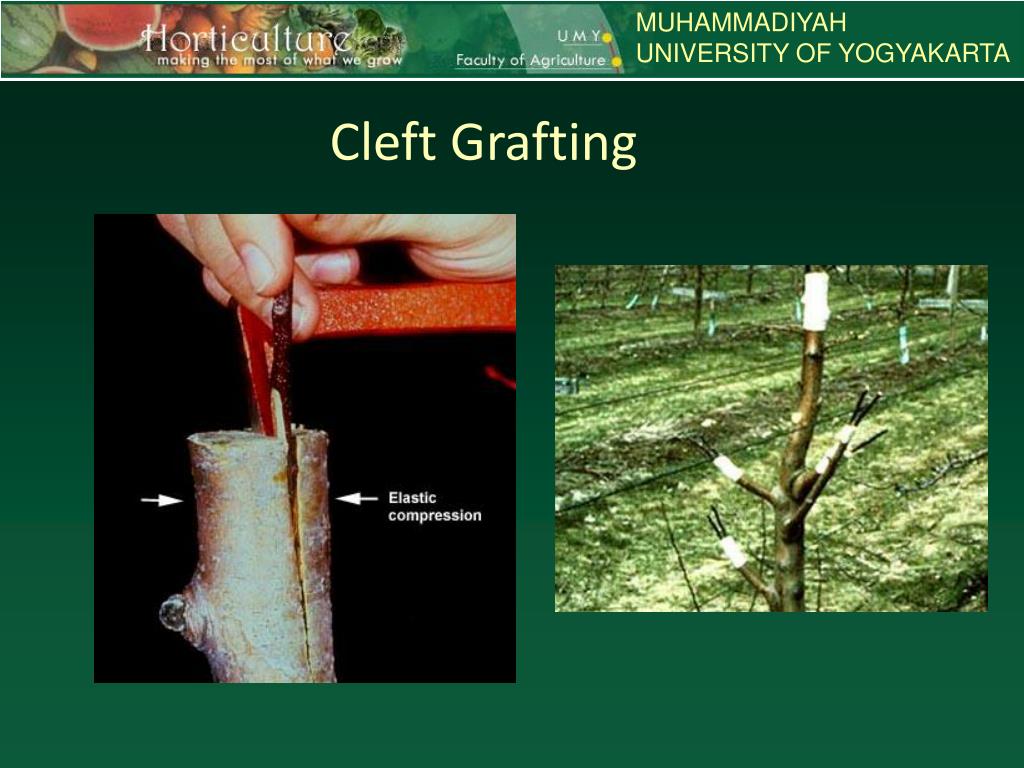 Horticulture
making the most of what we grow

UMY
Faculty of Agriculture

MUHAMMADIYAH
UNIVERSITY OF YOGYAKARTA

Cleft Grafting

Elastic compression